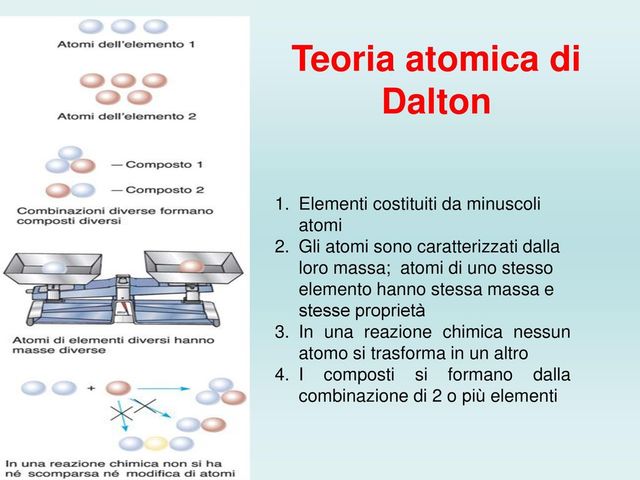 Atomi dell'elemento 1

Atomi dell'elemento 2

— Composto 1

— Composto 2

Combinazioni diverse formano composti diversi

Atomi di elementi diversi hanno masse diverse

+

In una reazione chimica non si ha né scomparsa né modifica di atomi

Teoria atomica di Dalton

1. Elementi costituiti da minuscoli atomi
2. Gli atomi sono caratterizzati dalla loro massa; atomi di uno stesso elemento hanno stessa massa e stesse proprietà
3. In una reazione chimica nessun atomo si trasforma in un altro
4. I composti si formano dalla combinazione di 2 o più elementi